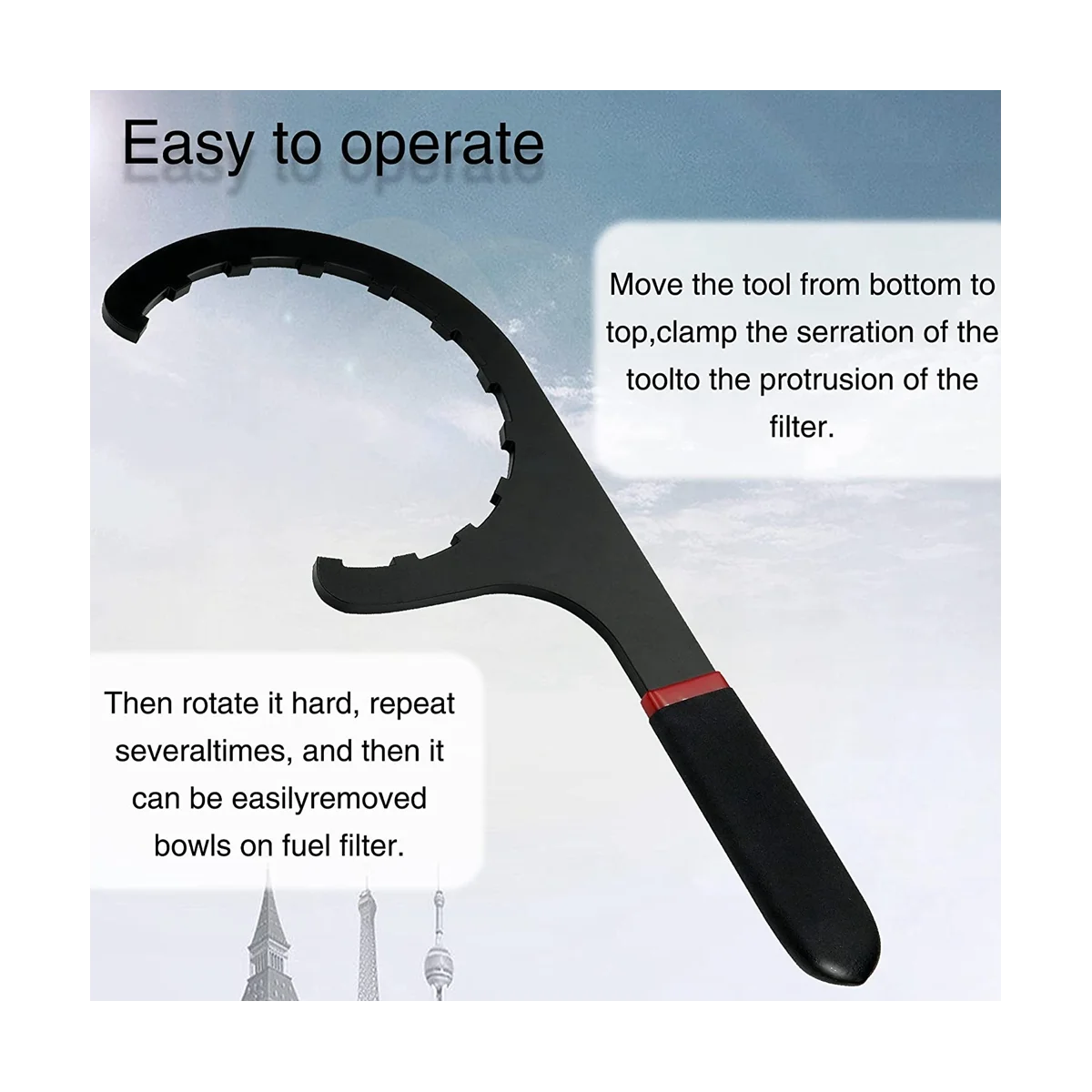 Easy to operate

Move the tool from bottom to top,clamp the serration of the toolto the protrusion of the filter.

Then rotate it hard, repeat severaltimes, and then it can be easilyremoved bowls on fuel filter.